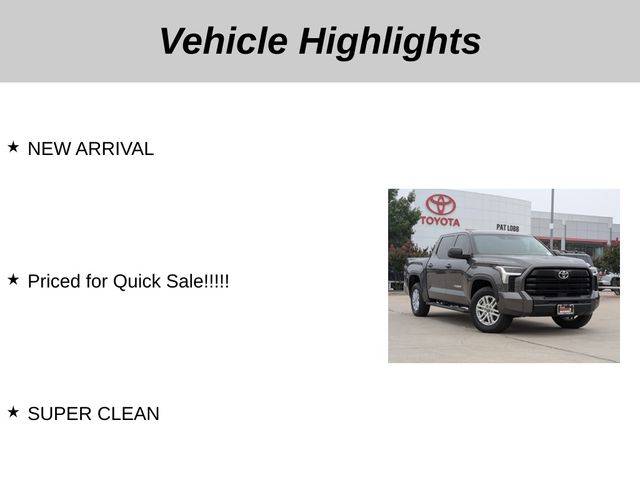 Vehicle Highlights

★ NEW ARRIVAL

★ Priced for Quick Sale!!!!!

★ SUPER CLEAN

TOYOTA

PAT LOBB